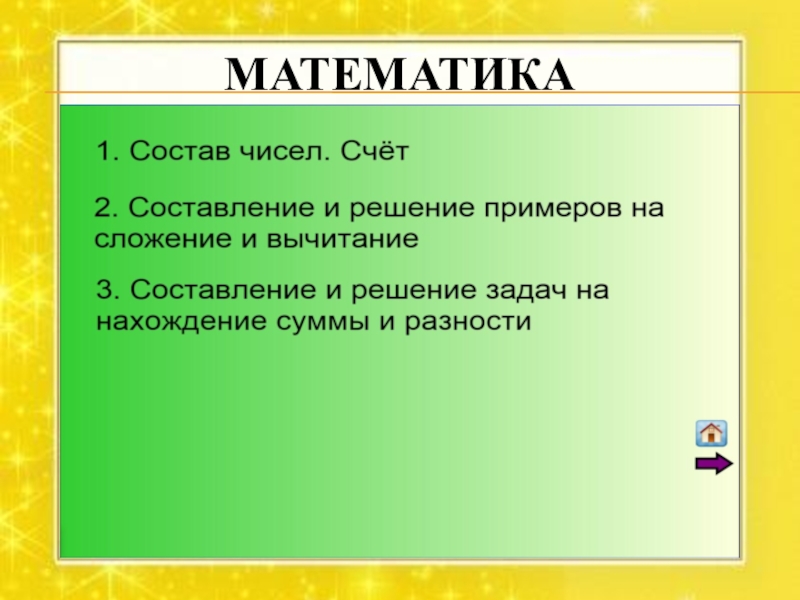 МАТЕМАТИКА

1. Состав чисел. Счёт

2. Составление и решение примеров на сложение и вычитание

3. Составление и решение задач на нахождение суммы и разности